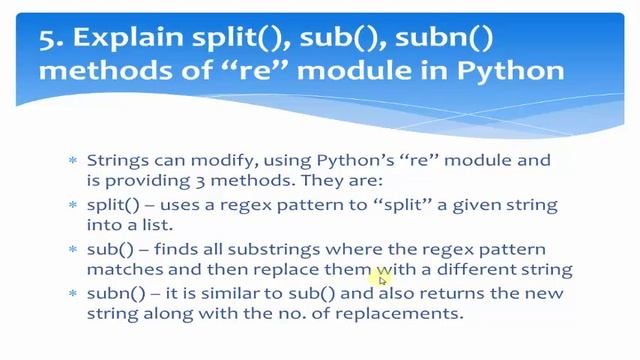 5. Explain split(), sub(), subn() methods of “re” module in Python

* Strings can modify, using Python’s “re” module and is providing 3 methods. They are:
* split() – uses a regex pattern to “split” a given string into a list.
* sub() – finds all substrings where the regex pattern matches and then replace them with a different string
* subn() – it is similar to sub() and also returns the new string along with the no. of replacements.